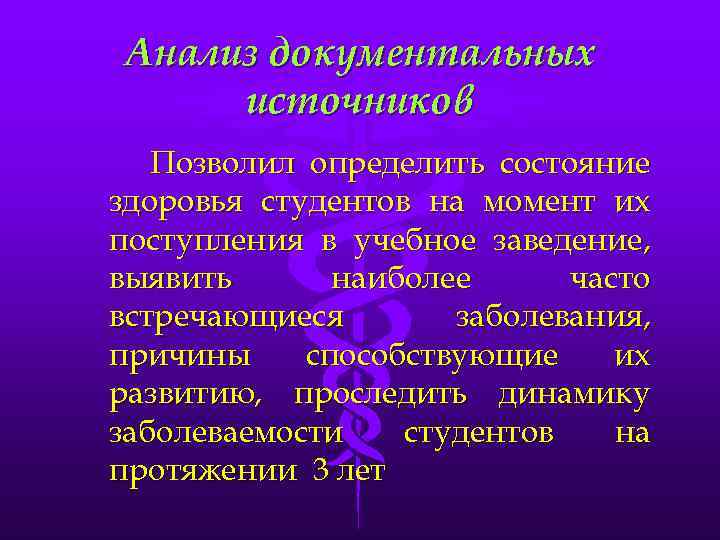 Анализ документальных источников

Позволил определить состояние здоровья студентов на момент их поступления в учебное заведение, выявить наиболее часто встречающиеся заболевания, причины способствующие их развитию, проследить динамику заболеваемости студентов на протяжении 3 лет